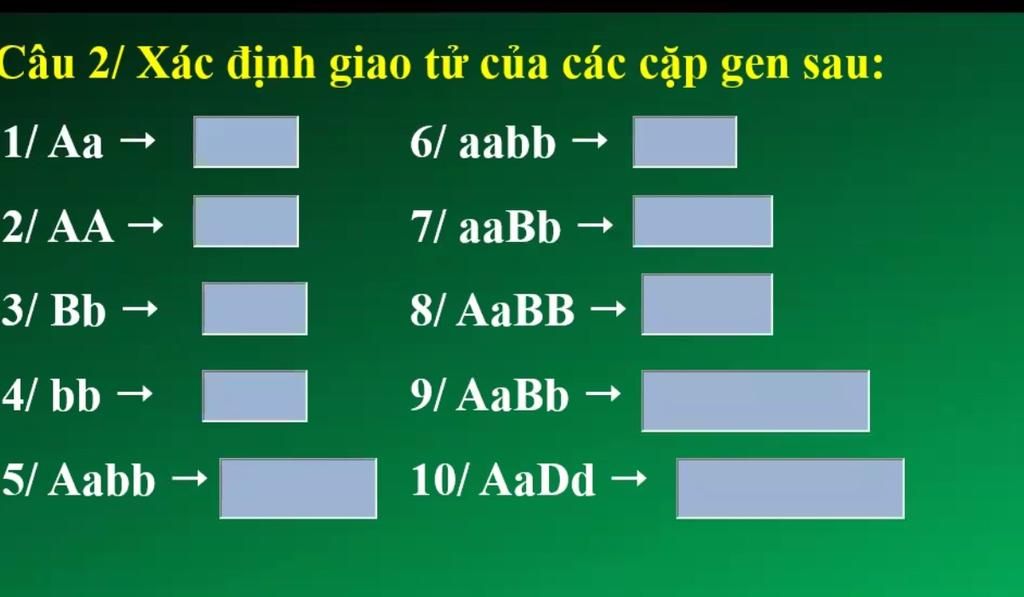 Câu 2/ Xác định giao tử của các cặp gen sau:

1/ Aa →

2/ AA →

3/ Bb →

4/ bb →

5/ Aabb →

6/ aabb →

7/ aaBb →

8/ AaBB →

9/ AaBb →

10/ AaDd →